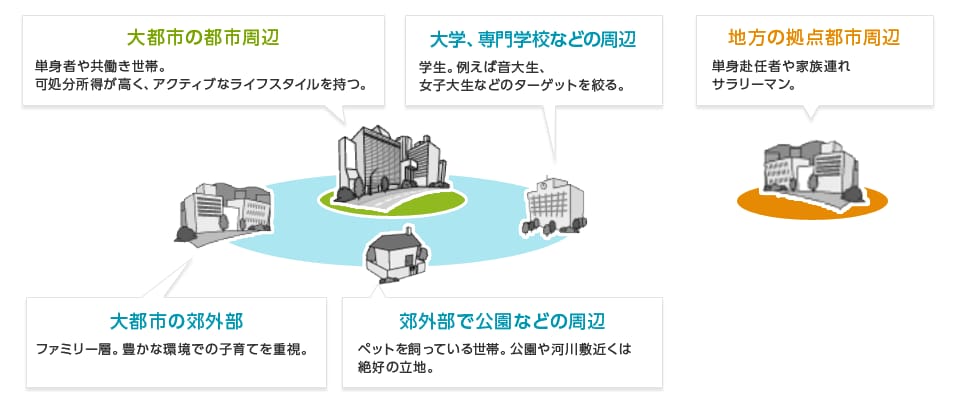 大都市の都市周辺
単身者や共働き世帯。
可処分所得が高く、アクティブなライフスタイルを持つ。

大学、専門学校などの周辺
学生。例えば音大生、
女子大生などのターゲットを絞る。

地方の拠点都市周辺
単身赴任者や家族連れ
サラリーマン。

大都市の郊外部
ファミリー層。豊かな環境での子育てを重視。

郊外部で公園などの周辺
ペットを飼っている世帯。公園や河川敷近くは
絶好の立地。